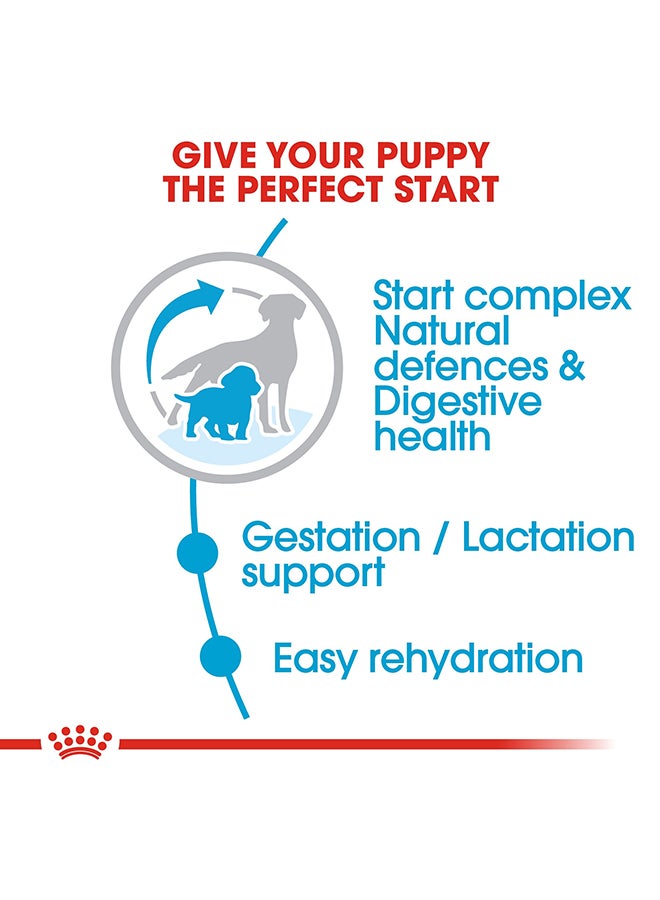 GIVE YOUR PUPPY THE PERFECT START

Start complex Natural defences & Digestive health

Gestation / Lactation support

Easy rehydration